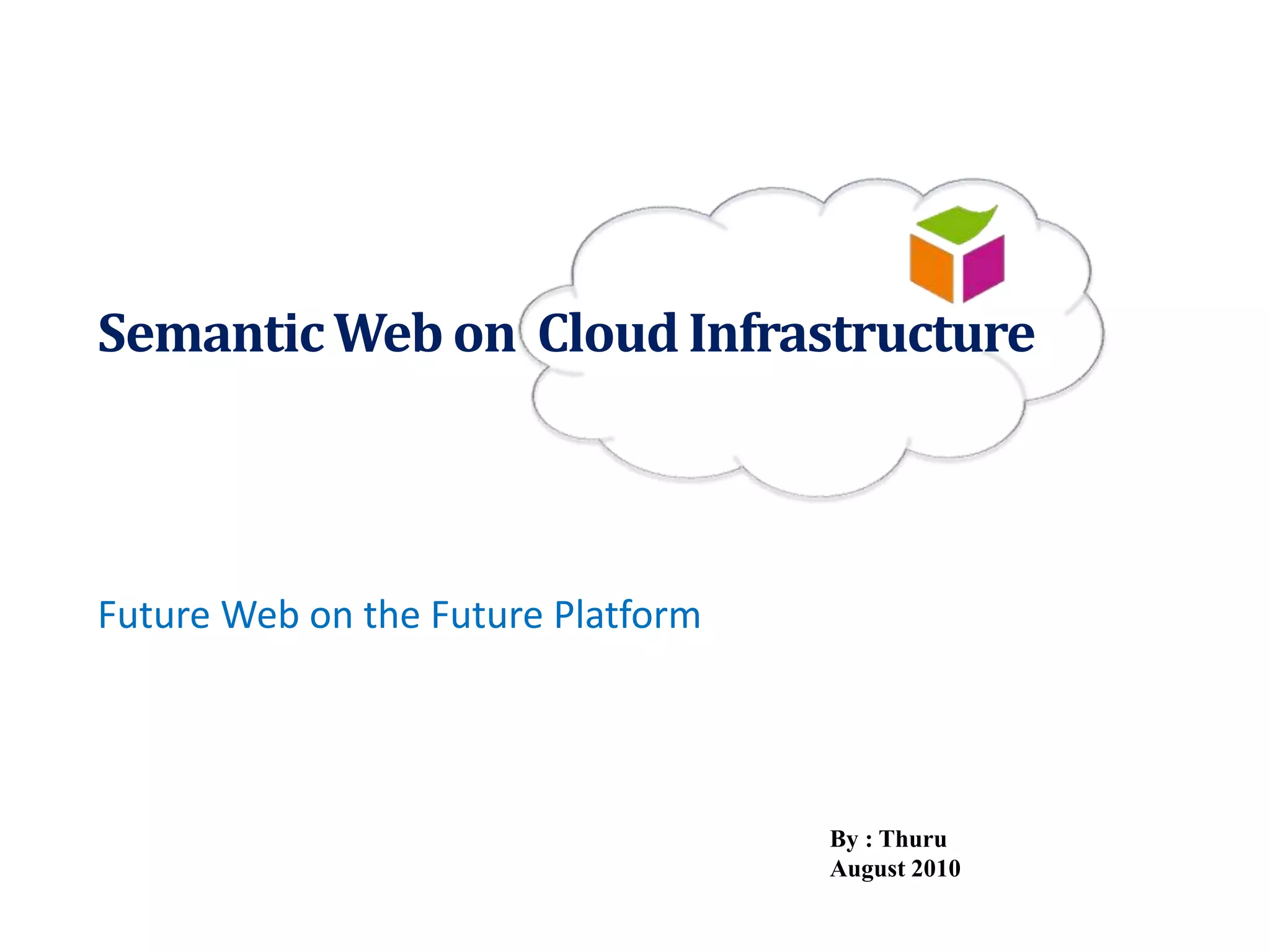 Semantic Web on Cloud Infrastructure

Future Web on the Future Platform

By : Thuru
August 2010